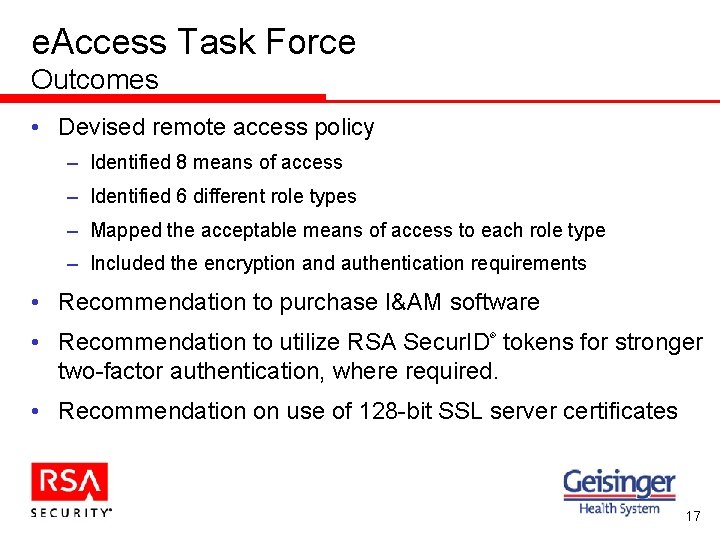 eAccess Task Force
Outcomes

• Devised remote access policy
– Identified 8 means of access
– Identified 6 different role types
– Mapped the acceptable means of access to each role type
– Included the encryption and authentication requirements

• Recommendation to purchase I&AM software

• Recommendation to utilize RSA SecurID® tokens for stronger two-factor authentication, where required.

• Recommendation on use of 128-bit SSL server certificates

RSA SECURITY®

Geisinger Health System

17